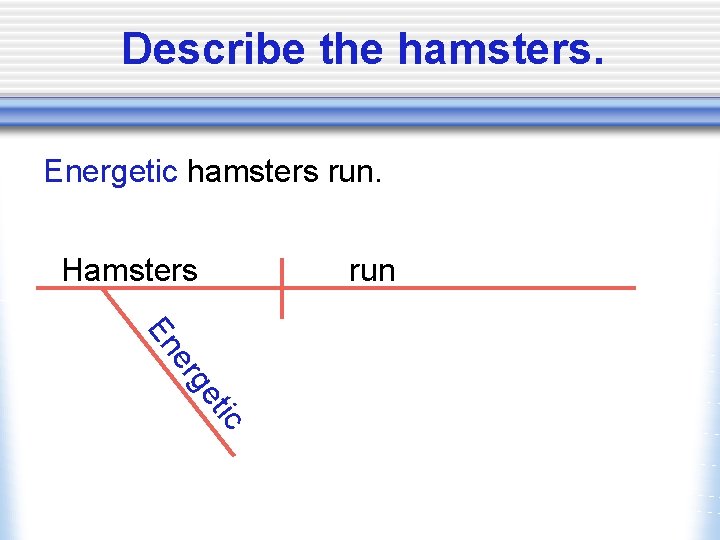 Describe the hamsters.

Energetic hamsters run.

Hamsters

run

Energetic